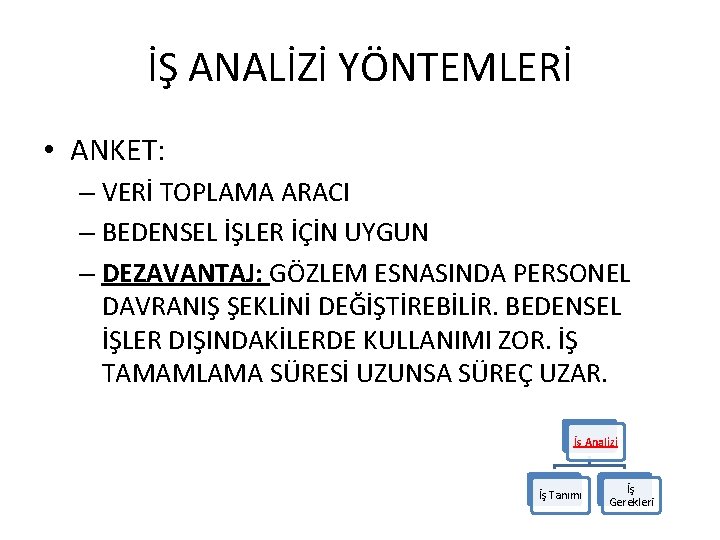 İŞ ANALİZİ YÖNTEMLERİ

• ANKET:
– VERİ TOPLAMA ARACI
– BEDENSEL İŞLER İÇİN UYGUN
– DEZAVANTAJ: GÖZLEM ESNASINDA PERSONEL DAVRANIŞ ŞEKLİNİ DEĞİŞTİREBİLİR. BEDENSEL İŞLER DIŞINDAKİLERDE KULLANIMI ZOR. İŞ TAMAMLAMA SÜRESİ UZUNSA SÜREÇ UZAR.

İş Analizi

İş Tanımı

İş Gerekleri